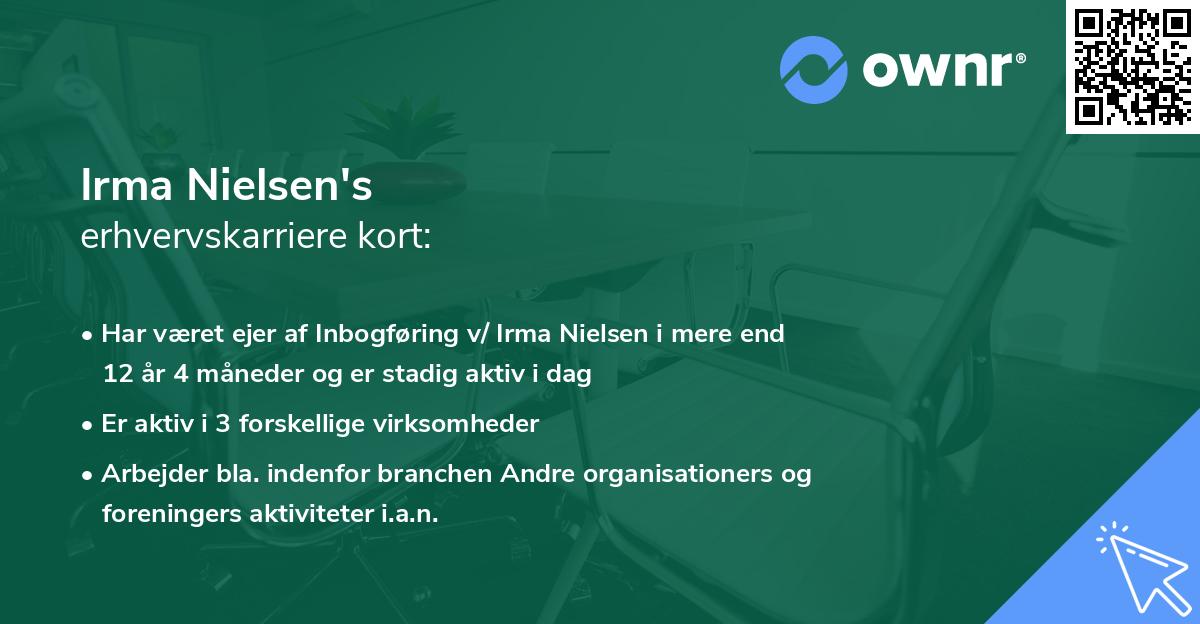 ownr®

Irma Nielsen's
erhvervskarriere kort:

• Har været ejer af Inbogføring v/ Irma Nielsen i mere end 12 år 4 måneder og er stadig aktiv i dag

• Er aktiv i 3 forskellige virksomheder

• Arbejder bla. indenfor branchen Andre organisationers og foreningers aktiviteter i.a.n.